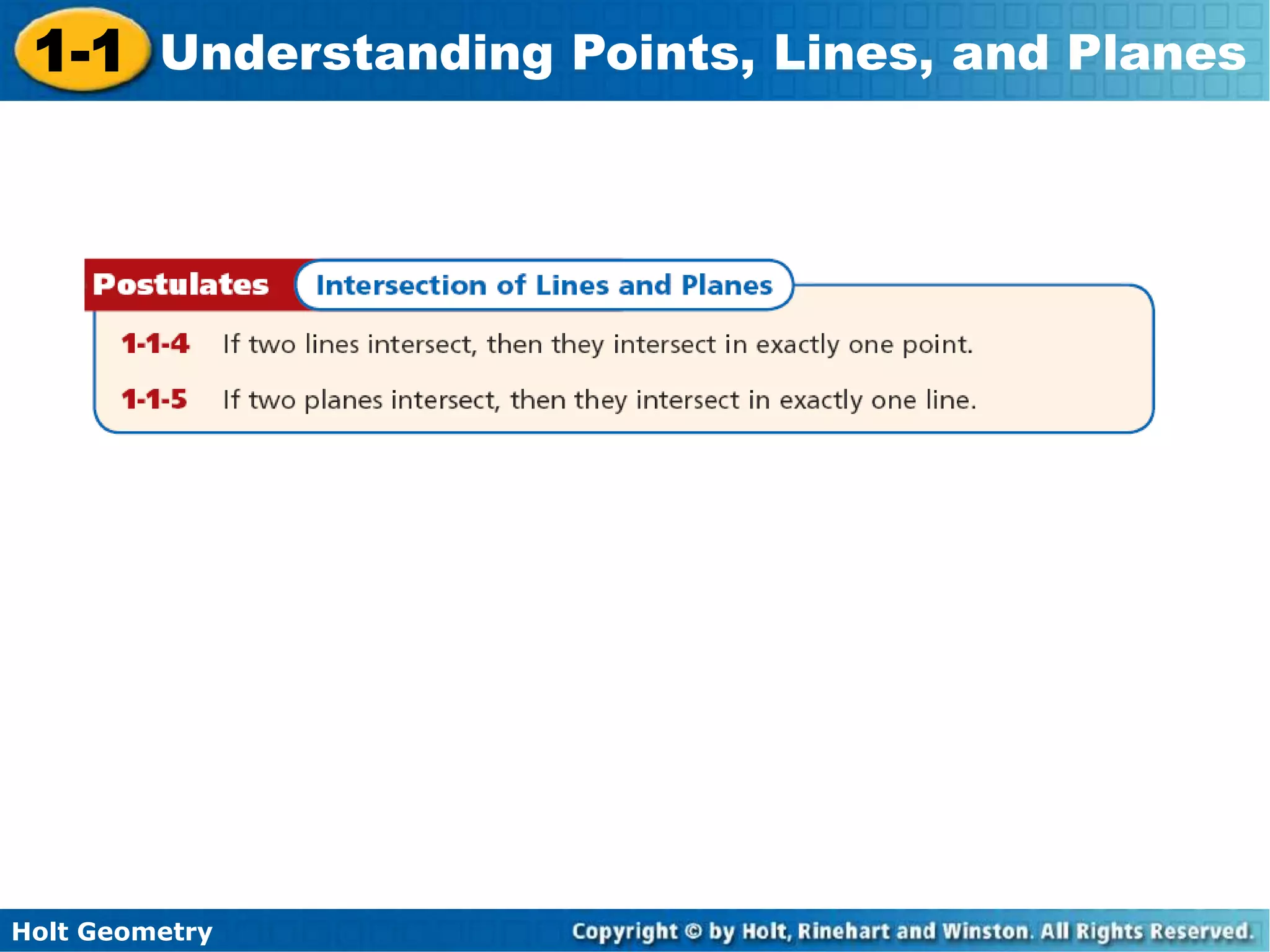 1-1 Understanding Points, Lines, and Planes

Postulates Intersection of Lines and Planes

1-1-4 If two lines intersect, then they intersect in exactly one point.

1-1-5 If two planes intersect, then they intersect in exactly one line.

Holt Geometry

Copyright © by Holt, Rinehart and Winston. All Rights Reserved.